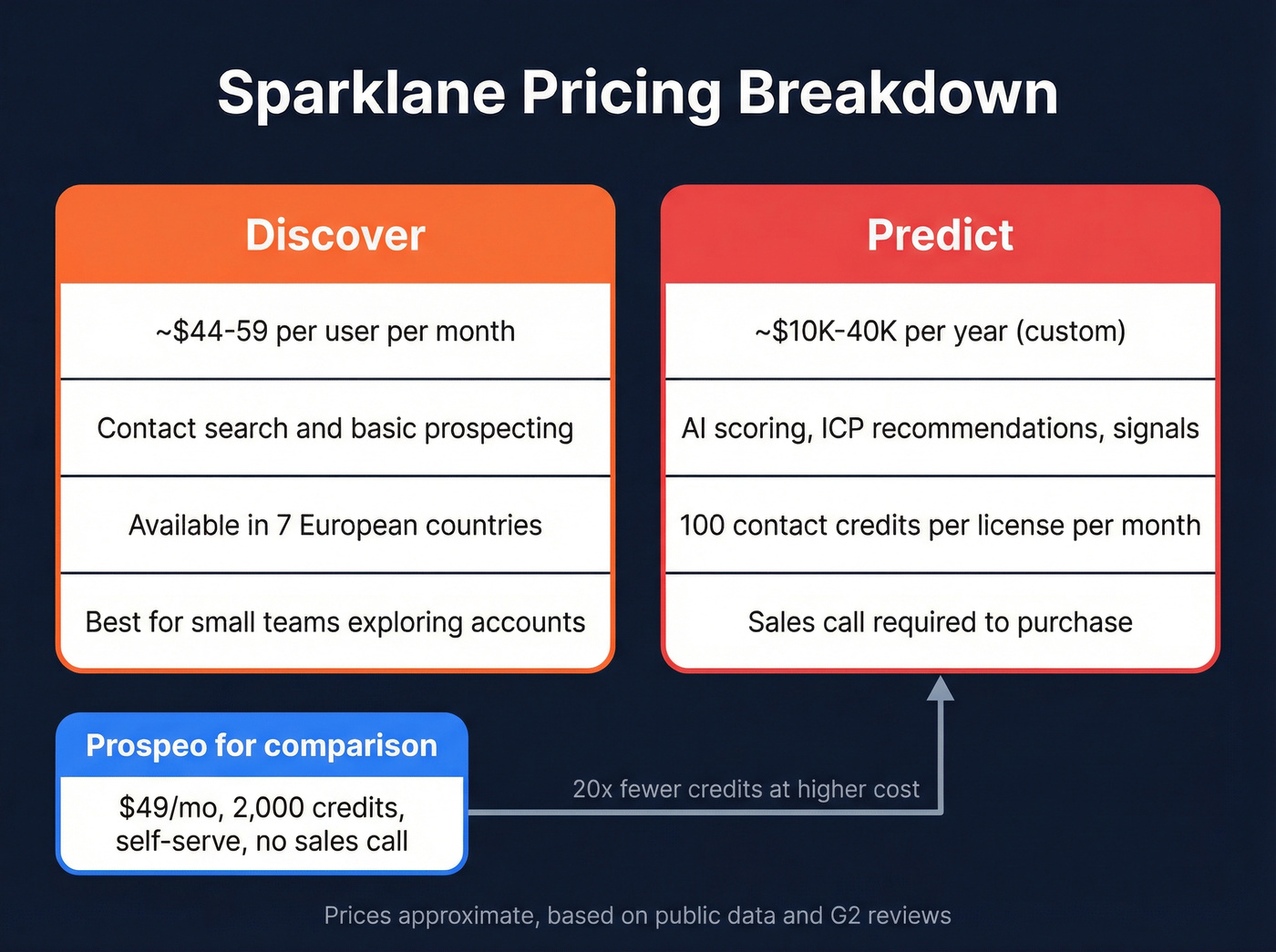 Sparklane Pricing Breakdown

Discover

~$44-59 per user per month

Contact search and basic prospecting

Available in 7 European countries

Best for small teams exploring accounts

Predict

~$10K-40K per year (custom)

AI scoring, ICP recommendations, signals

100 contact credits per license per month

Sales call required to purchase

Prospeo for comparison

$49/mo, 2,000 credits, self-serve, no sales call

20x fewer credits at higher cost

Prices approximate, based on public data and G2 reviews